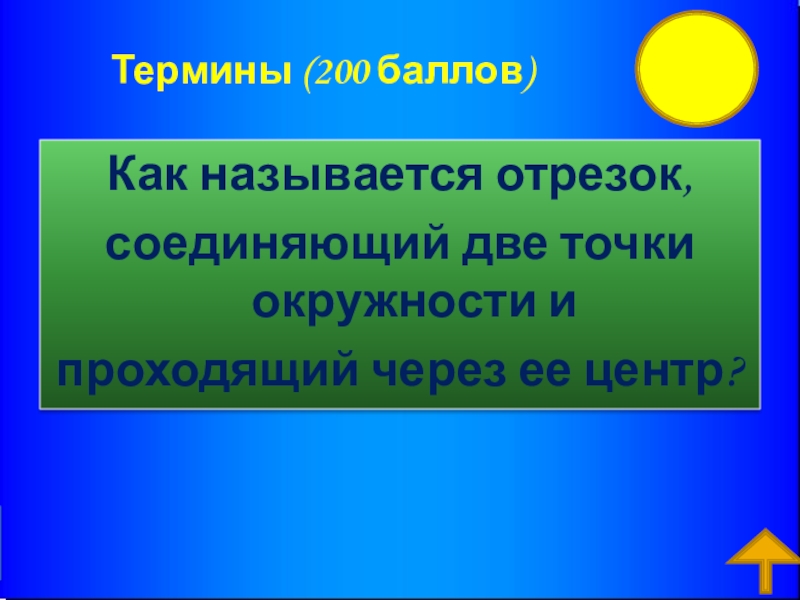 Термины (200 баллов)

Как называется отрезок, соединяющий две точки окружности и проходящий через ее центр?